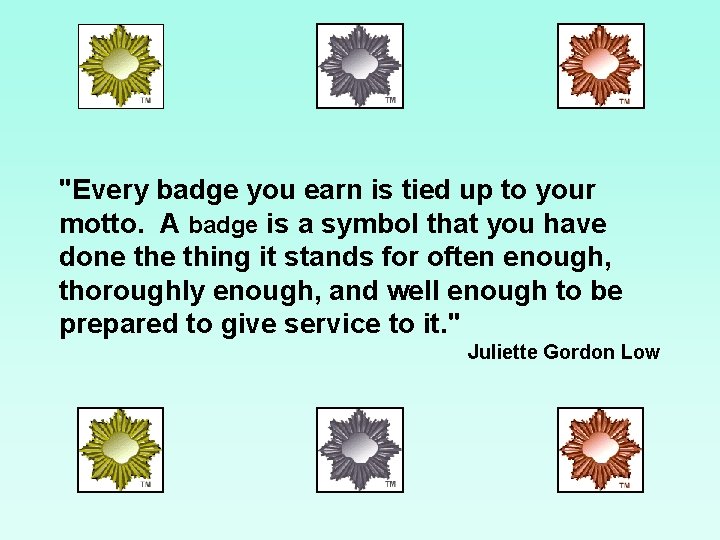 TM TM TM

"Every badge you earn is tied up to your motto. A badge is a symbol that you have done the thing it stands for often enough, thoroughly enough, and well enough to be prepared to give service to it."

Juliette Gordon Low

TM TM TM